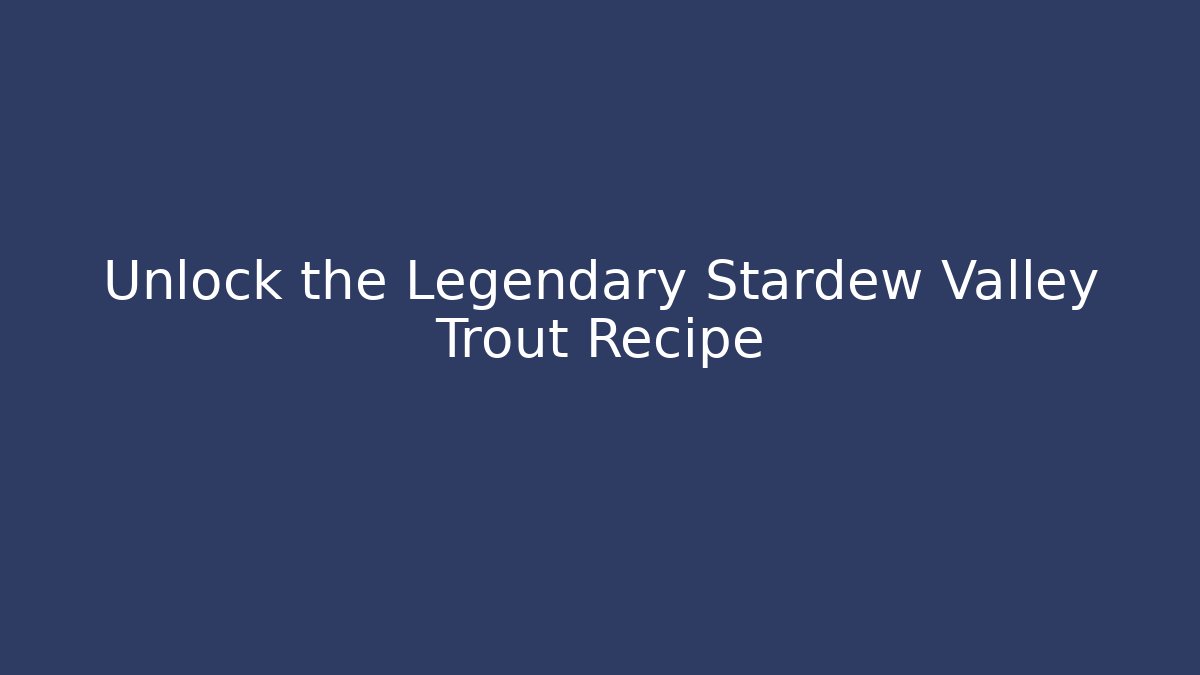 Unlock the Legendary Stardew Valley Trout Recipe